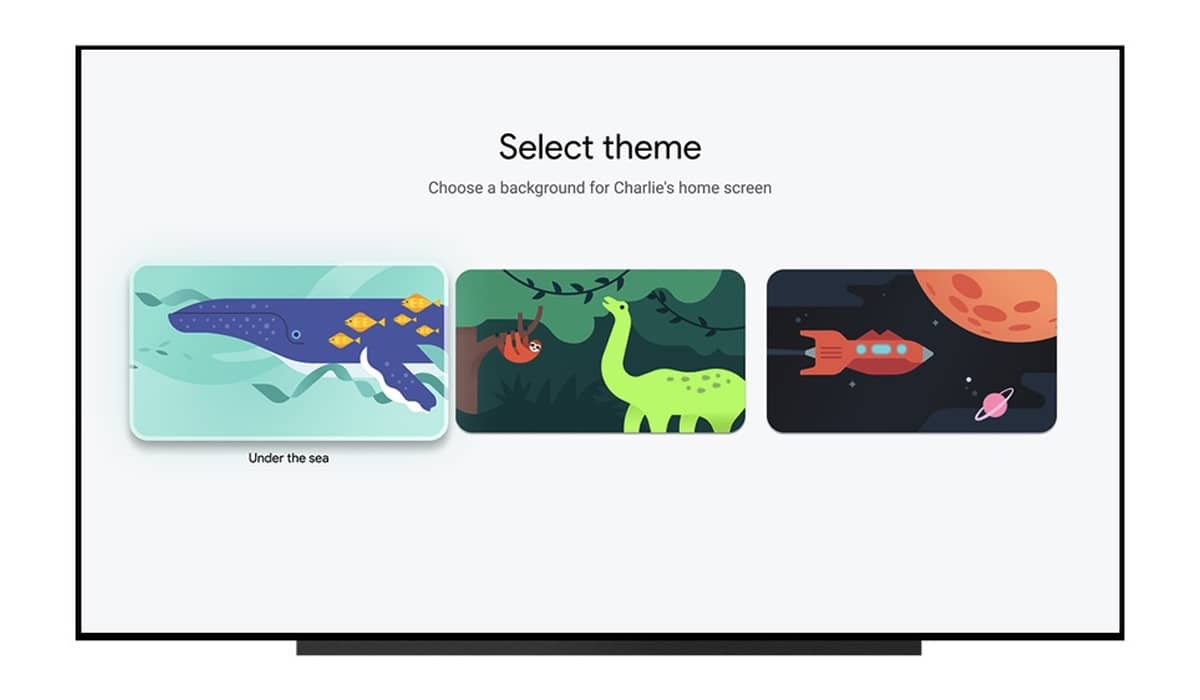 Select theme

Choose a background for Charlie's home screen

Under the sea